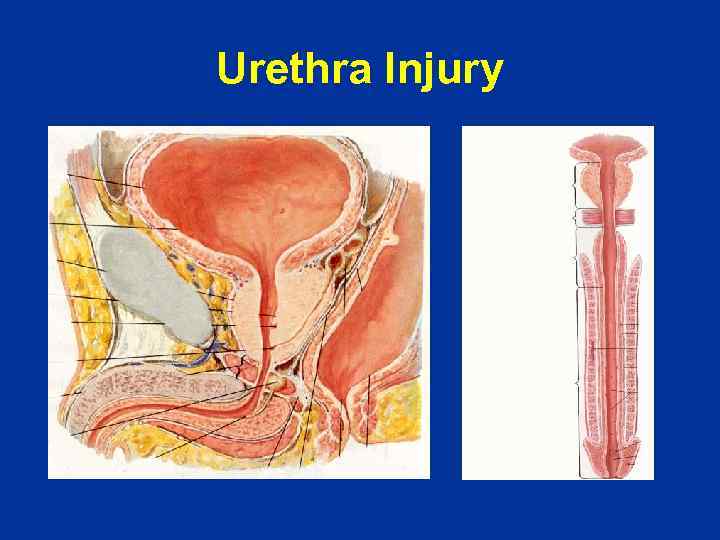 Urethra Injury